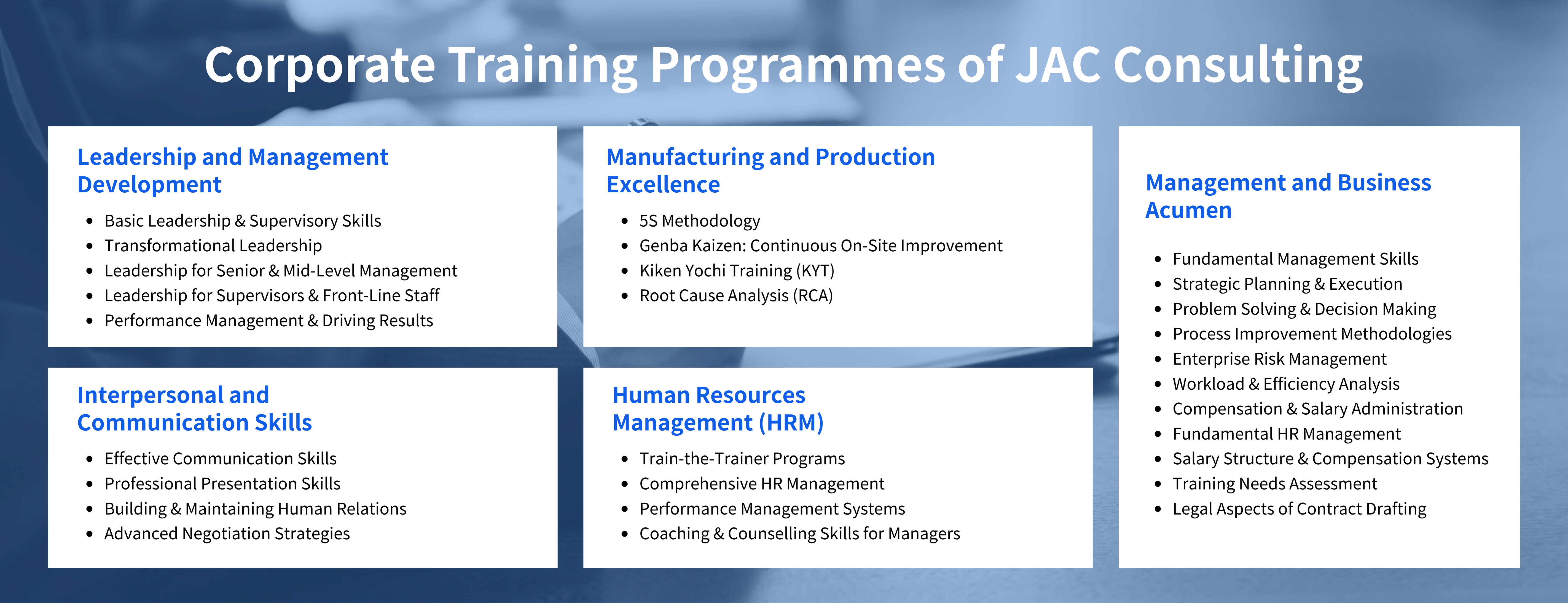 Corporate Training Programmes of JAC Consulting

Leadership and Management Development

- Basic Leadership & Supervisory Skills
- Transformational Leadership
- Leadership for Senior & Mid-Level Management
- Leadership for Supervisors & Front-Line Staff
- Performance Management & Driving Results

Interpersonal and Communication Skills

- Effective Communication Skills
- Professional Presentation Skills
- Building & Maintaining Human Relations
- Advanced Negotiation Strategies

Manufacturing and Production Excellence

- 5S Methodology
- Genba Kaizen: Continuous On-Site Improvement
- Kiken Yochi Training (KYT)
- Root Cause Analysis (RCA)

Human Resources Management (HRM)

- Train-the-Trainer Programs
- Comprehensive HR Management
- Performance Management Systems
- Coaching & Counselling Skills for Managers

Management and Business Acumen

- Fundamental Management Skills
- Strategic Planning & Execution
- Problem Solving & Decision Making
- Process Improvement Methodologies
- Enterprise Risk Management
- Workload & Efficiency Analysis
- Compensation & Salary Administration
- Fundamental HR Management
- Salary Structure & Compensation Systems
- Training Needs Assessment
- Legal Aspects of Contract Drafting